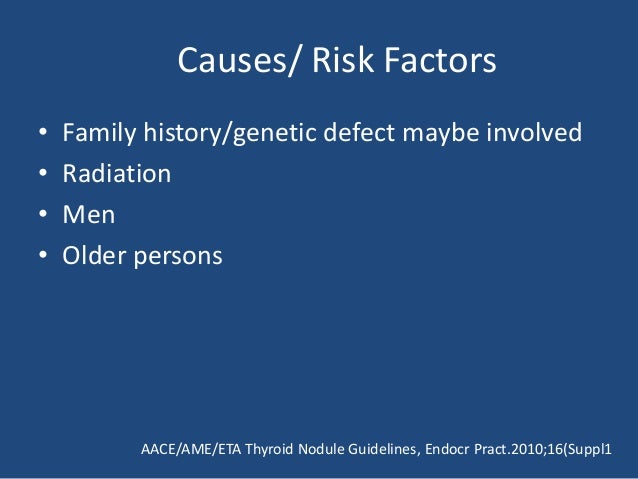 Causes/ Risk Factors

• Family history/genetic defect maybe involved
• Radiation
• Men
• Older persons

AACE/AME/ETA Thyroid Nodule Guidelines, Endocr Pract.2010;16(Suppl1